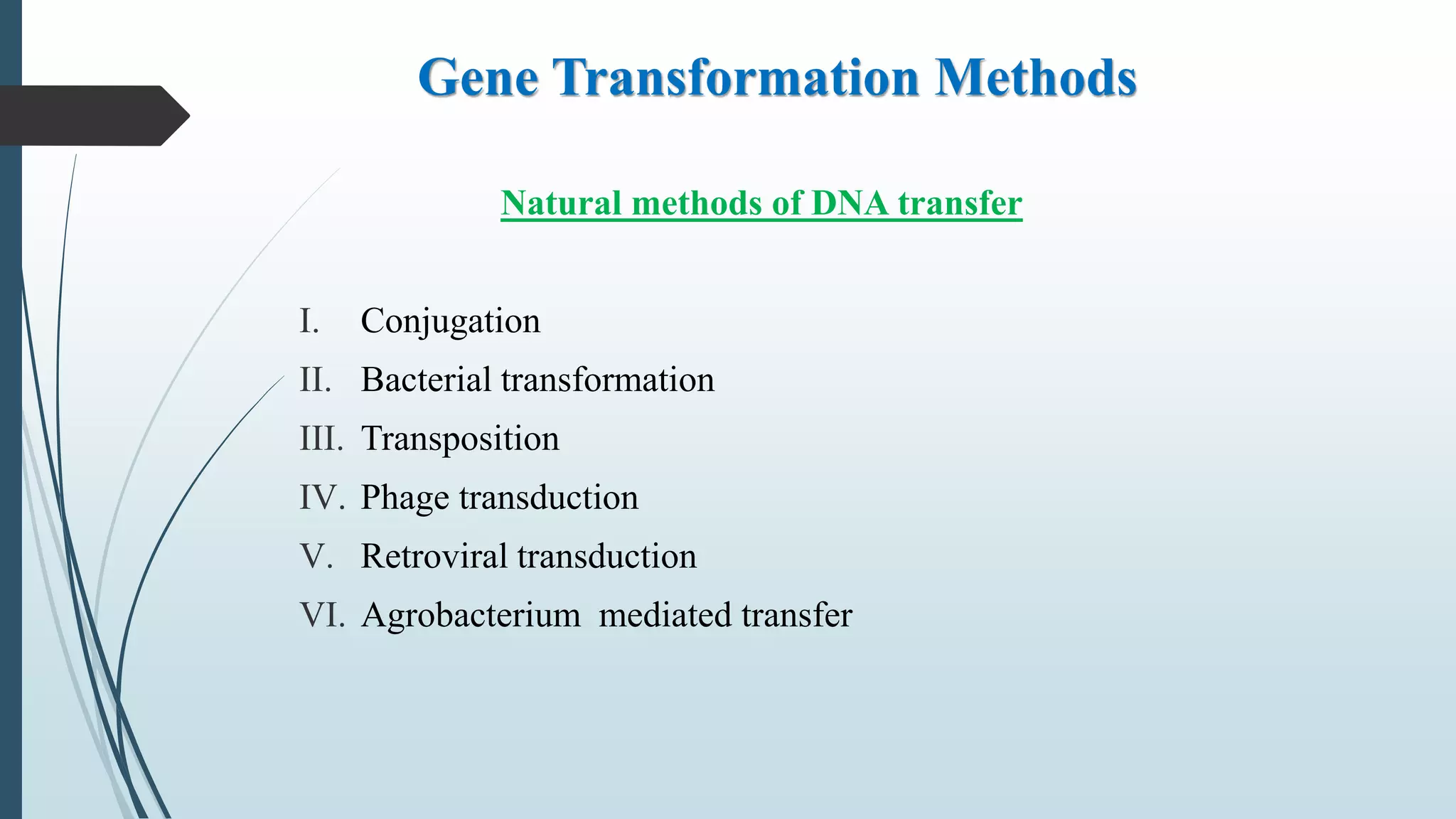 Gene Transformation Methods

Natural methods of DNA transfer

I. Conjugation
II. Bacterial transformation
III. Transposition
IV. Phage transduction
V. Retroviral transduction
VI. Agrobacterium mediated transfer